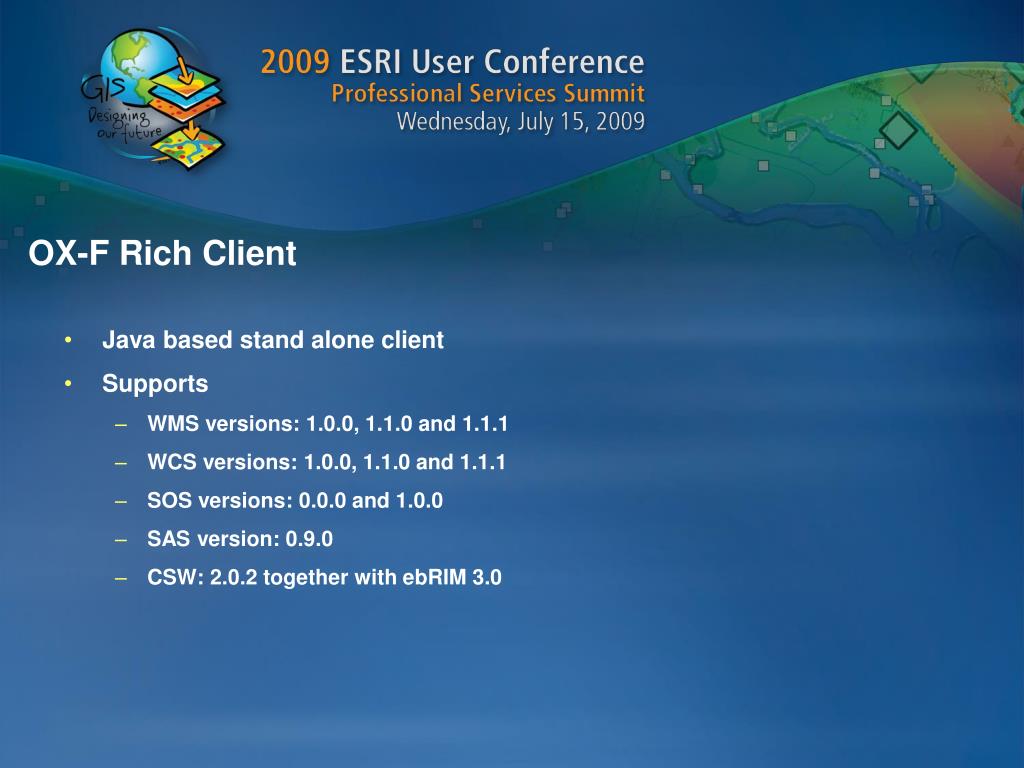 GIS Designing our future

2009 ESRI User Conference
Professional Services Summit
Wednesday, July 15, 2009

OX-F Rich Client

• Java based stand alone client
• Supports
– WMS versions: 1.0.0, 1.1.0 and 1.1.1
– WCS versions: 1.0.0, 1.1.0 and 1.1.1
– SOS versions: 0.0.0 and 1.0.0
– SAS version: 0.9.0
– CSW: 2.0.2 together with ebRIM 3.0